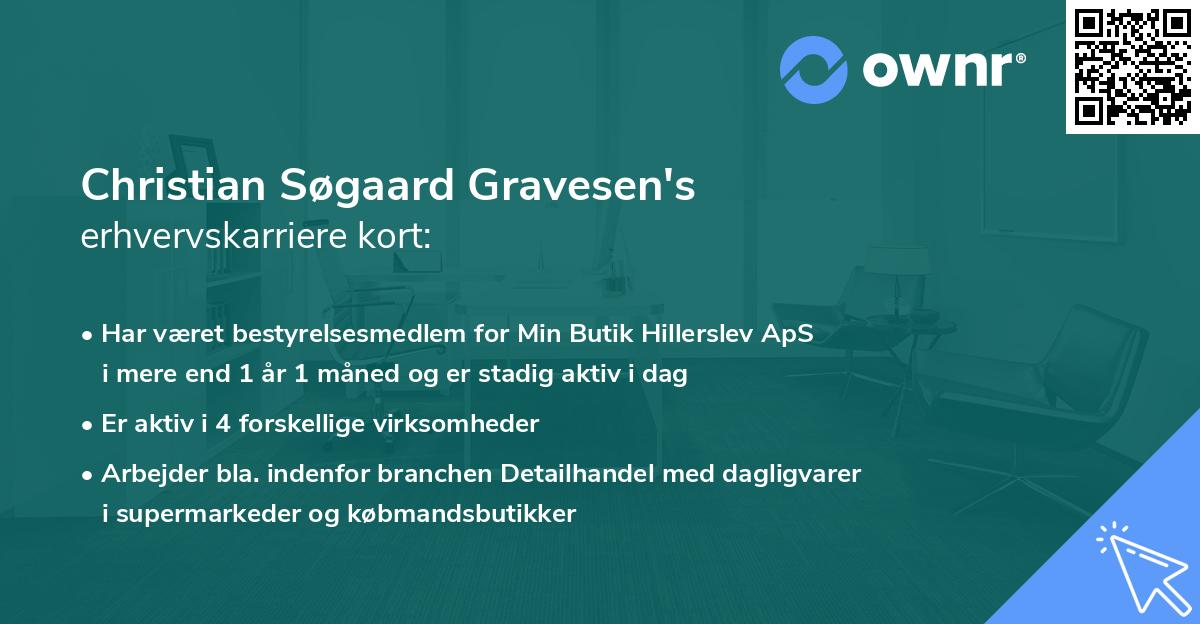 ownr®

Christian Søgaard Gravesen's
erhvervskarriere kort:

• Har været bestyrelsesmedlem for Min Butik Hillerslev ApS i mere end 1 år 1 måned og er stadig aktiv i dag

• Er aktiv i 4 forskellige virksomheder

• Arbejder bla. indenfor branchen Detailhandel med dagligvarer i supermarkeder og købmandsbutikker